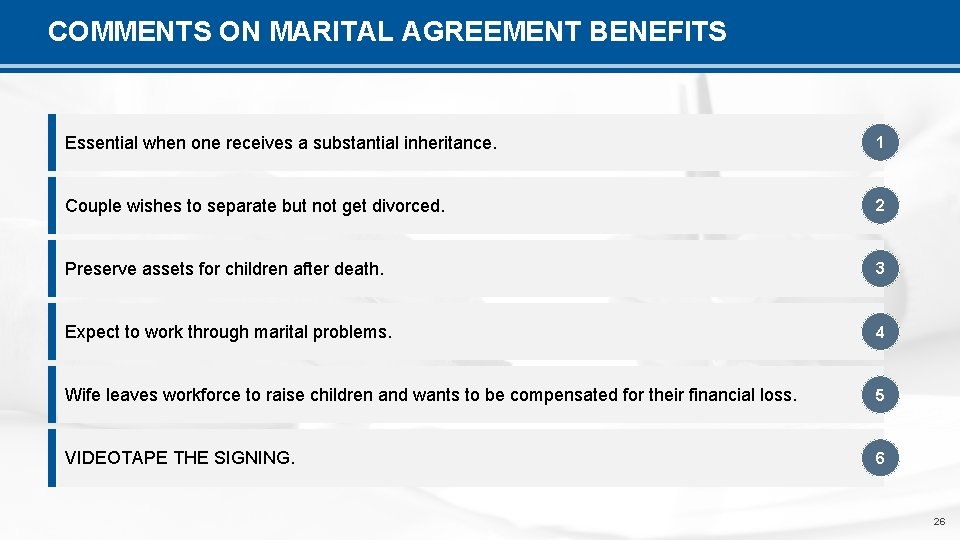 COMMENTS ON MARITAL AGREEMENT BENEFITS

Essential when one receives a substantial inheritance.
1

Couple wishes to separate but not get divorced.
2

Preserve assets for children after death.
3

Expect to work through marital problems.
4

Wife leaves workforce to raise children and wants to be compensated for their financial loss.
5

VIDEOTAPE THE SIGNING.
6

26